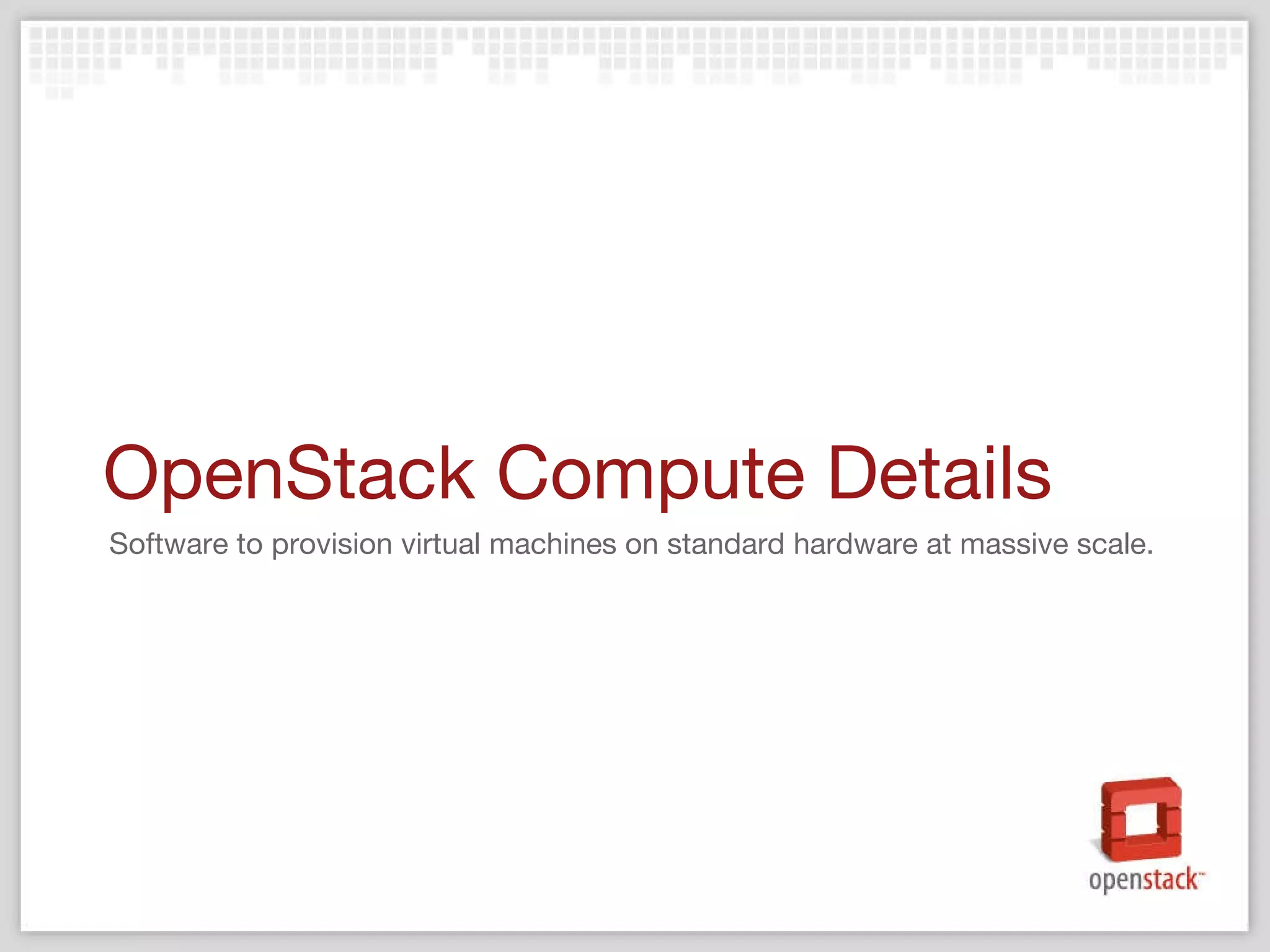 OpenStack Compute Details

Software to provision virtual machines on standard hardware at massive scale.

openstack™